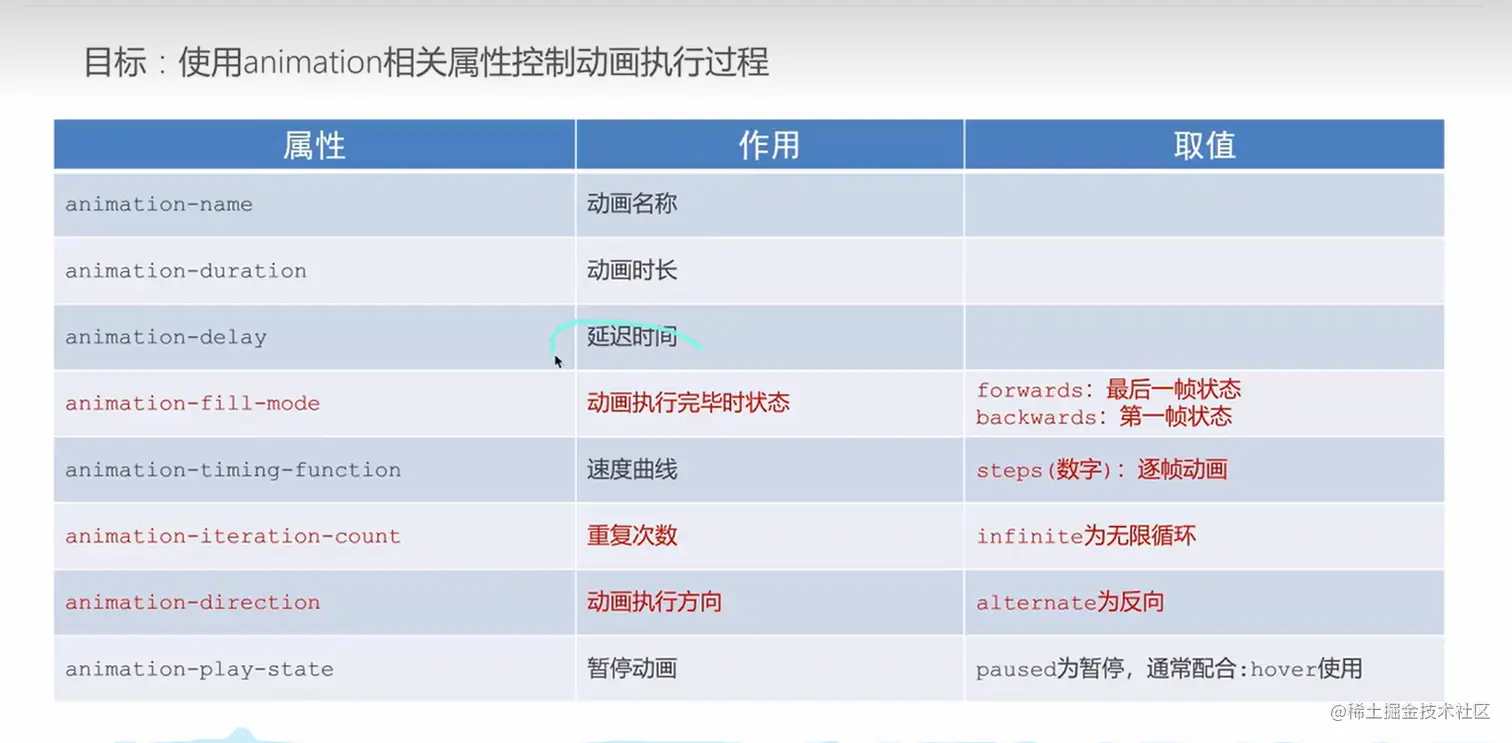 目标：使用animation相关属性控制动画执行过程

| 属性 | 作用 | 取值 |
|---|---|---|
| animation-name | 动画名称 | |
| animation-duration | 动画时长 | |
| animation-delay | 延迟时间 | |
| animation-fill-mode | 动画执行完毕时状态 | forwards：最后一帧状态 backwards：第一帧状态 |
| animation-timing-function | 速度曲线 | steps(数字)：逐帧动画 |
| animation-iteration-count | 重复次数 | infinite为无限循环 |
| animation-direction | 动画执行方向 | alternate为反向 |
| animation-play-state | 暂停动画 | paused为暂停，通常配合:hover使用 |

@稀土掘金技术社区